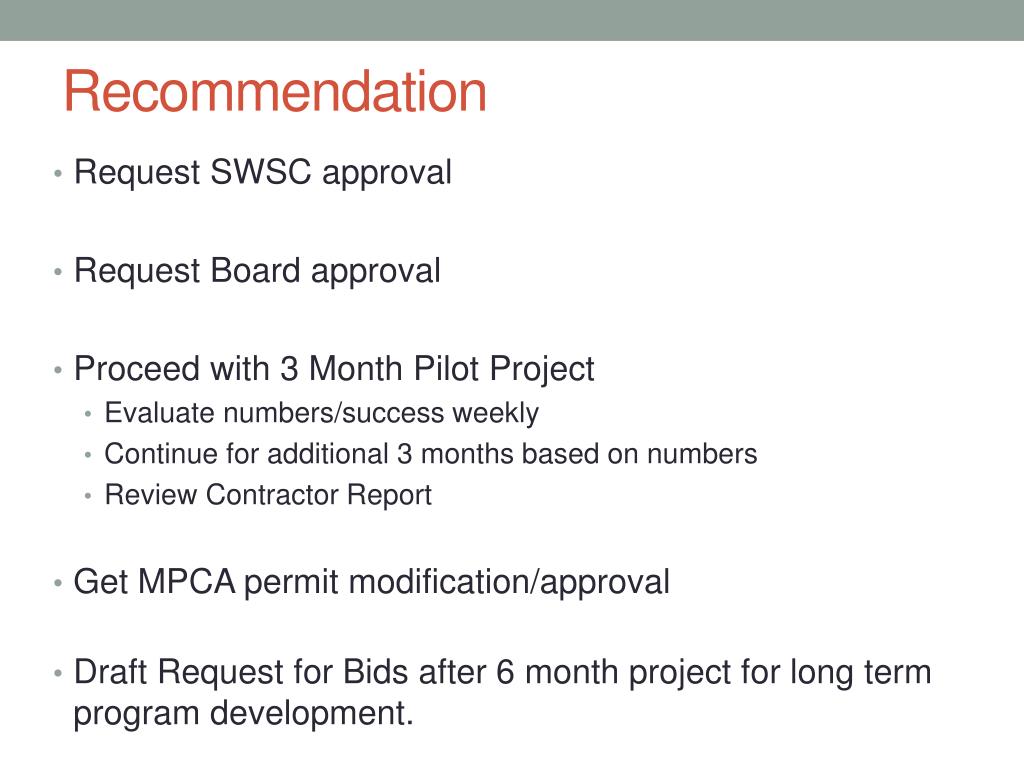 Recommendation

• Request SWSC approval

• Request Board approval

• Proceed with 3 Month Pilot Project
  • Evaluate numbers/success weekly
  • Continue for additional 3 months based on numbers
  • Review Contractor Report

• Get MPCA permit modification/approval

• Draft Request for Bids after 6 month project for long term program development.